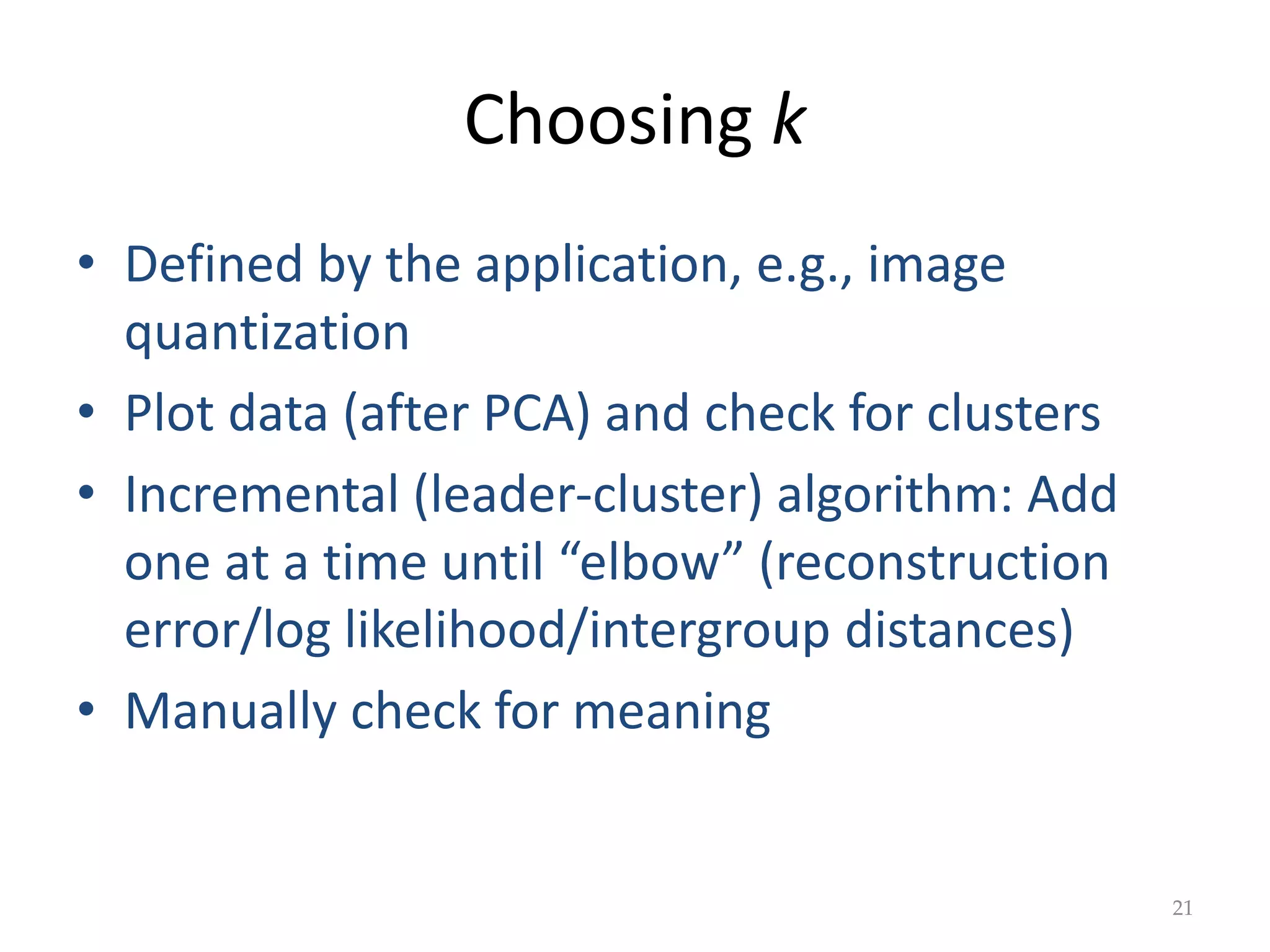 Choosing $k$

• Defined by the application, e.g., image quantization

• Plot data (after PCA) and check for clusters

• Incremental (leader-cluster) algorithm: Add one at a time until “elbow” (reconstruction error/log likelihood/intergroup distances)

• Manually check for meaning

21